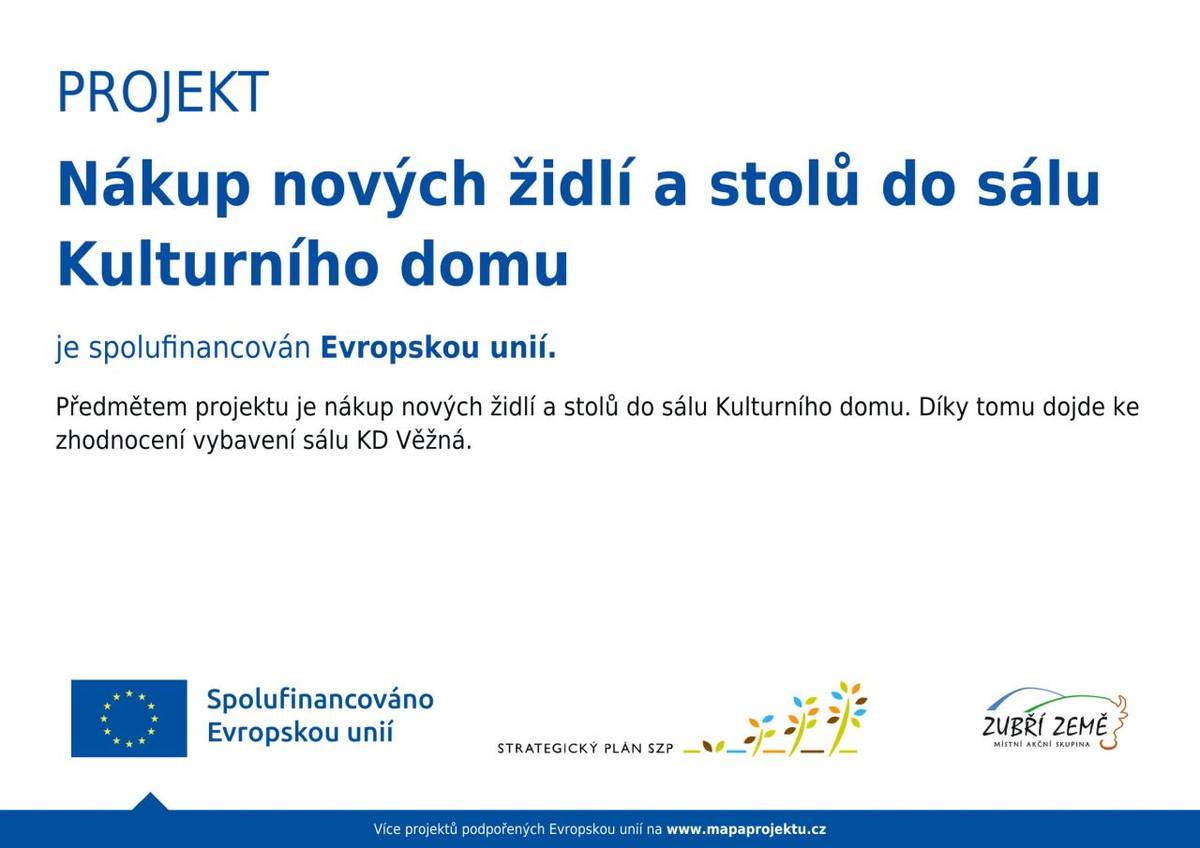 PROJEKT

Nákup nových židlí a stolů do sálu Kulturního domu

je spolufinancován Evropskou unií.

Předmětem projektu je nákup nových židlí a stolů do sálu Kulturního domu. Díky tomu dojde ke zhodnocení vybavení sálu KD Věžná.

Spolufinancováno Evropskou unií

STRATEGICKÝ PLÁN SZP

ZUBŘÍ ZEMĚ
MÍSTNÍ AKČNÍ SKUPINA

Více projektů podpořených Evropskou unií na www.mapaprojektu.cz